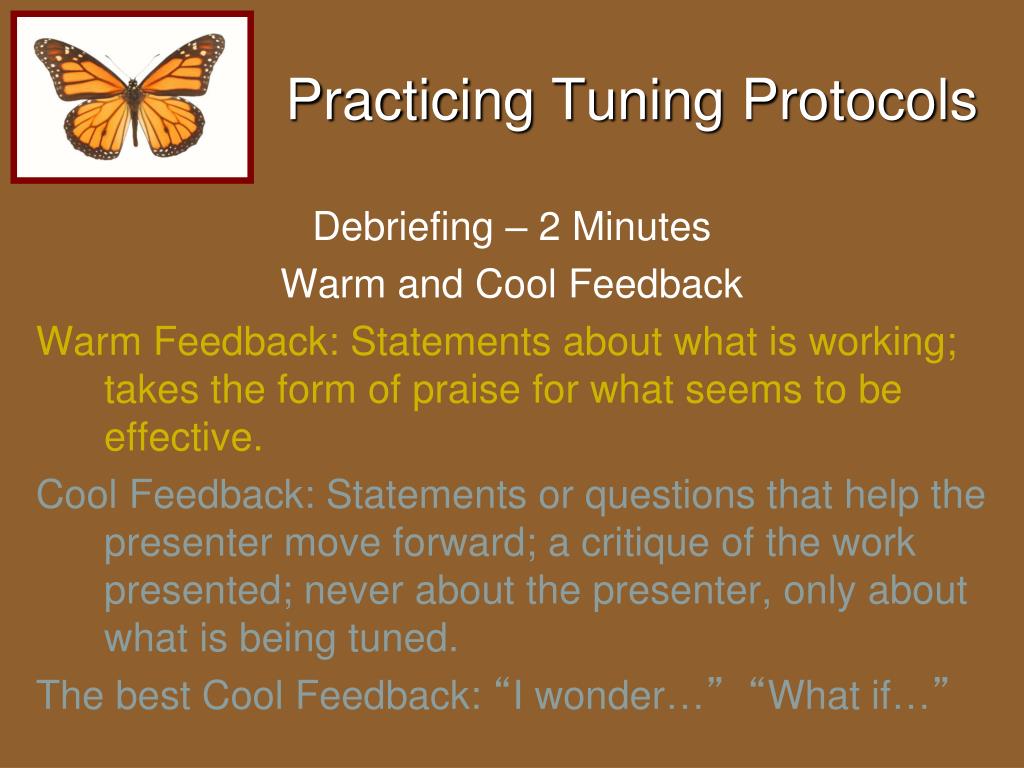 Practicing Tuning Protocols

Debriefing – 2 Minutes

Warm and Cool Feedback

Warm Feedback: Statements about what is working; takes the form of praise for what seems to be effective.

Cool Feedback: Statements or questions that help the presenter move forward; a critique of the work presented; never about the presenter, only about what is being tuned.

The best Cool Feedback: “I wonder…” “What if…”